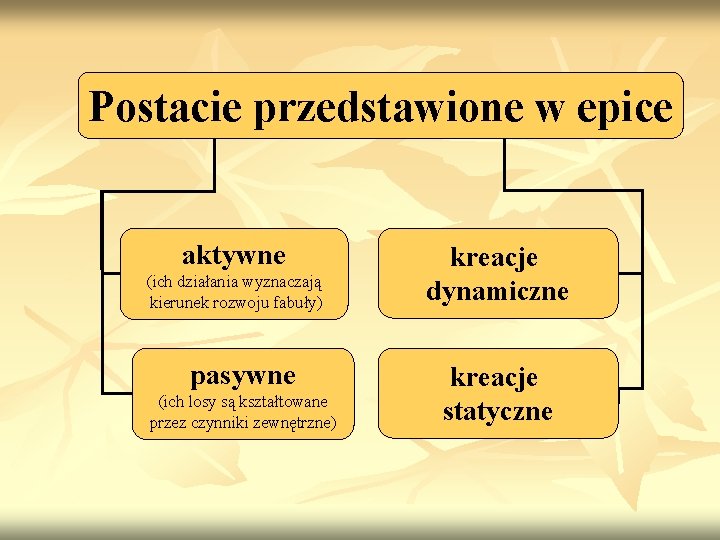 Postacie przedstawione w epice

aktywne
(ich działania wyznaczają kierunek rozwoju fabuły)

pasywne
(ich losy są kształtowane przez czynniki zewnętrzne)

kreacje dynamiczne

kreacje statyczne